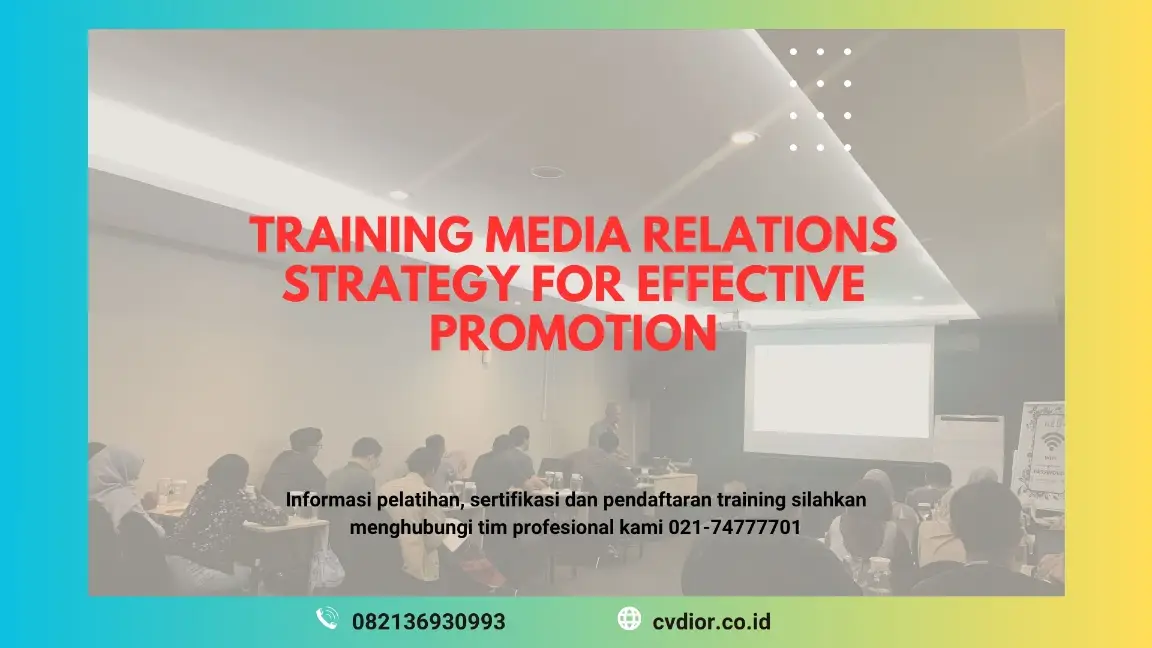 TRAINING MEDIA RELATIONS STRATEGY FOR EFFECTIVE PROMOTION

Informasi pelatihan, sertifikasi dan pendaftaran training silahkan menghubungi tim profesional kami 021-74777701

082136930993

cvdior.co.id